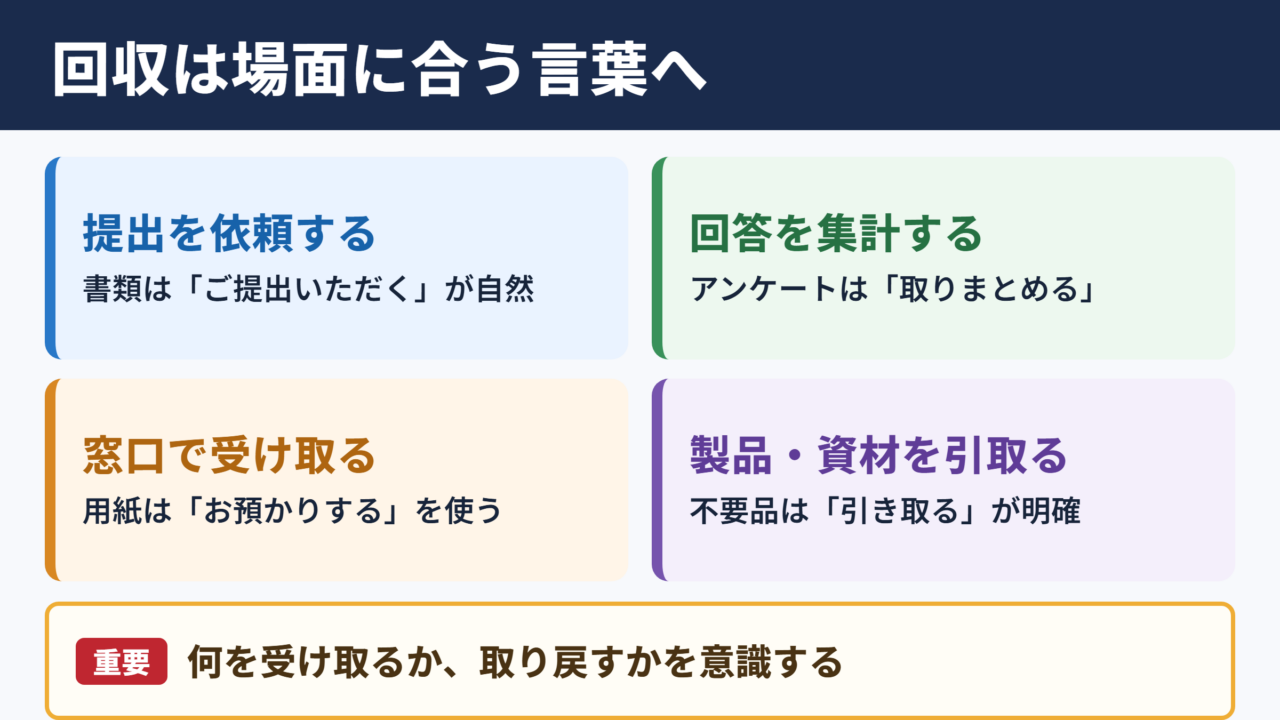 回収は場面に合う言葉へ

提出を依頼する
書類は「ご提出いただく」が自然

回答を集計する
アンケートは「取りまとめる」

窓口で受け取る
用紙は「お預かりする」を使う

製品・資材を引取る
不要品は「引き取る」が明確

重要　何を受け取るか、取り戻すかを意識する